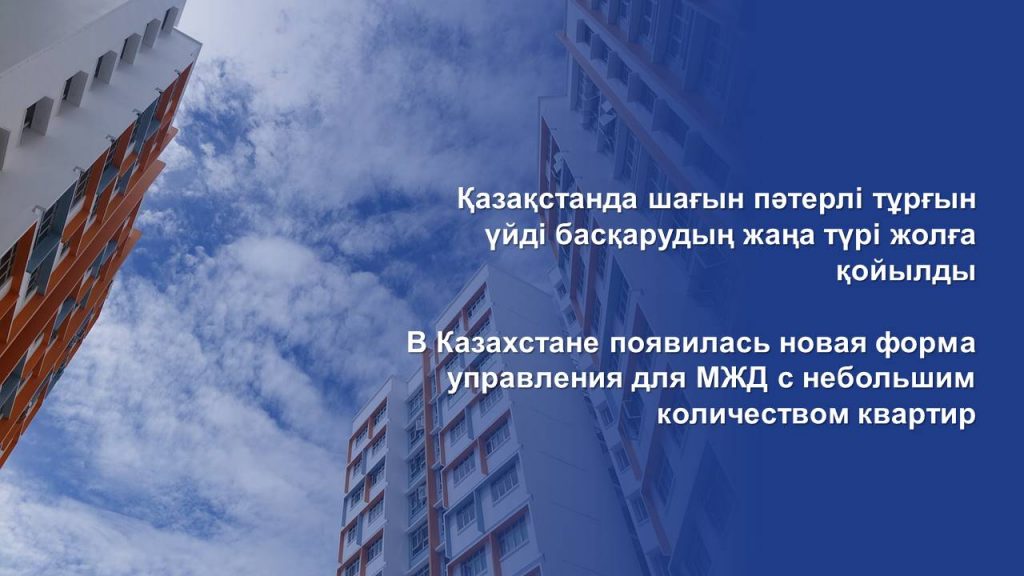 Қазақстанда шағын пәтерлі тұрғын үйді басқарудың жаңа түрі жолға қойылды

В Казахстане появилась новая форма управления для МЖД с небольшим количеством квартир